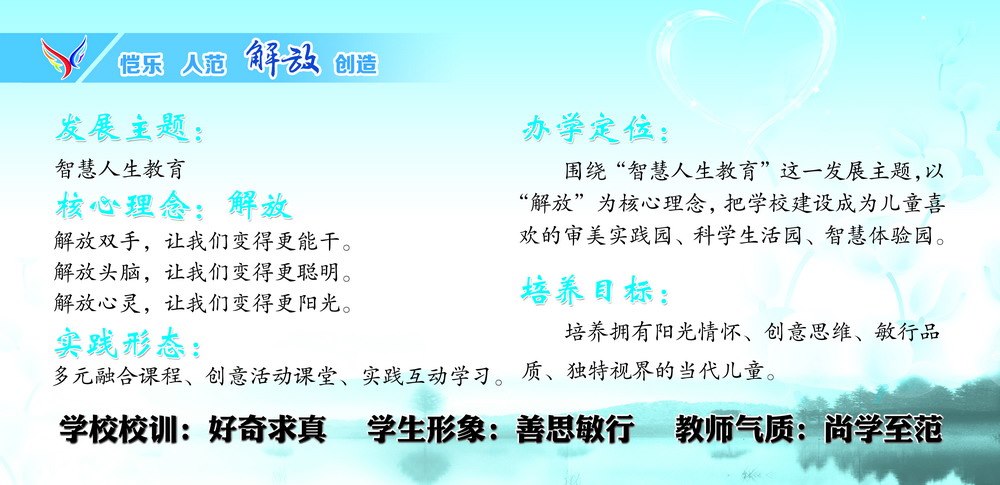 恺乐 人范 解放 创造

发展主题：

智慧人生教育

核心理念：解放

解放双手，让我们变得更能干。
解放头脑，让我们变得更聪明。
解放心灵，让我们变得更阳光。

实践形态：

多元融合课程、创意活动课堂、实践互动学习。

办学定位：

围绕“智慧人生教育”这一发展主题，以“解放”为核心理念，把学校建设成为儿童喜欢的审美实践园、科学生活园、智慧体验园。

培养目标：

培养拥有阳光情怀、创意思维、敏行品质、独特视界的当代儿童。

学校校训：好奇求真 学生形象：善思敏行 教师气质：尚学至范